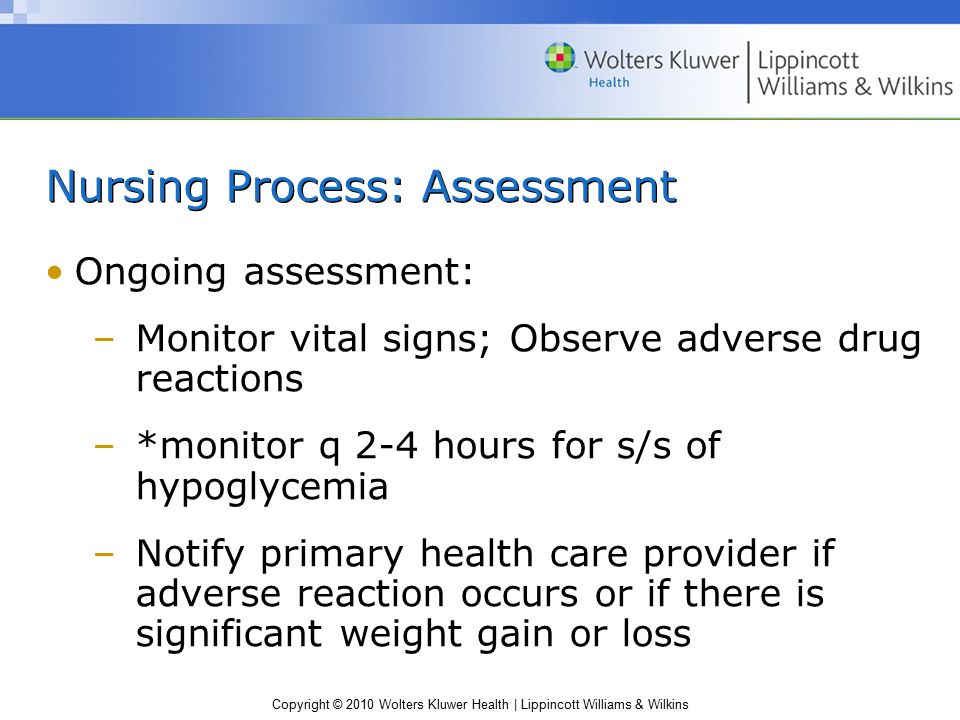 Wolters Kluwer
Health
Lippincott
Williams & Wilkins

Nursing Process: Assessment

• Ongoing assessment:

– Monitor vital signs; Observe adverse drug reactions

– *monitor q 2-4 hours for s/s of hypoglycemia

– Notify primary health care provider if adverse reaction occurs or if there is significant weight gain or loss

Copyright © 2010 Wolters Kluwer Health | Lippincott Williams & Wilkins